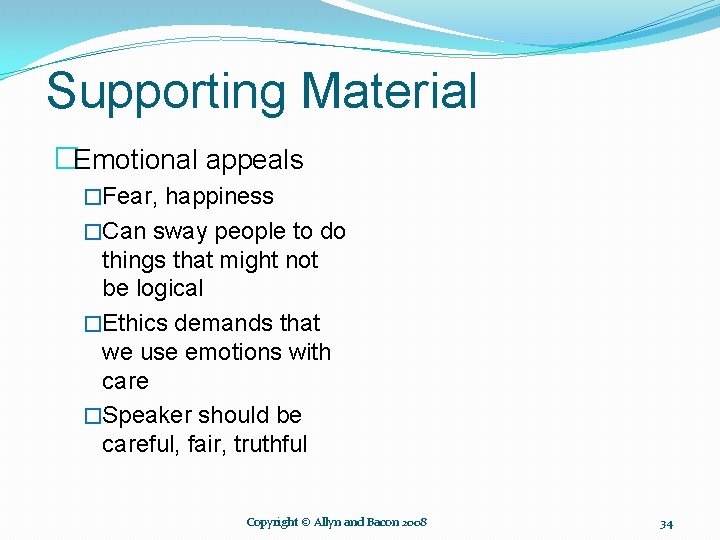 Supporting Material

□Emotional appeals

□Fear, happiness

□Can sway people to do things that might not be logical

□Ethics demands that we use emotions with care

□Speaker should be careful, fair, truthful

Copyright © Allyn and Bacon 2008

34